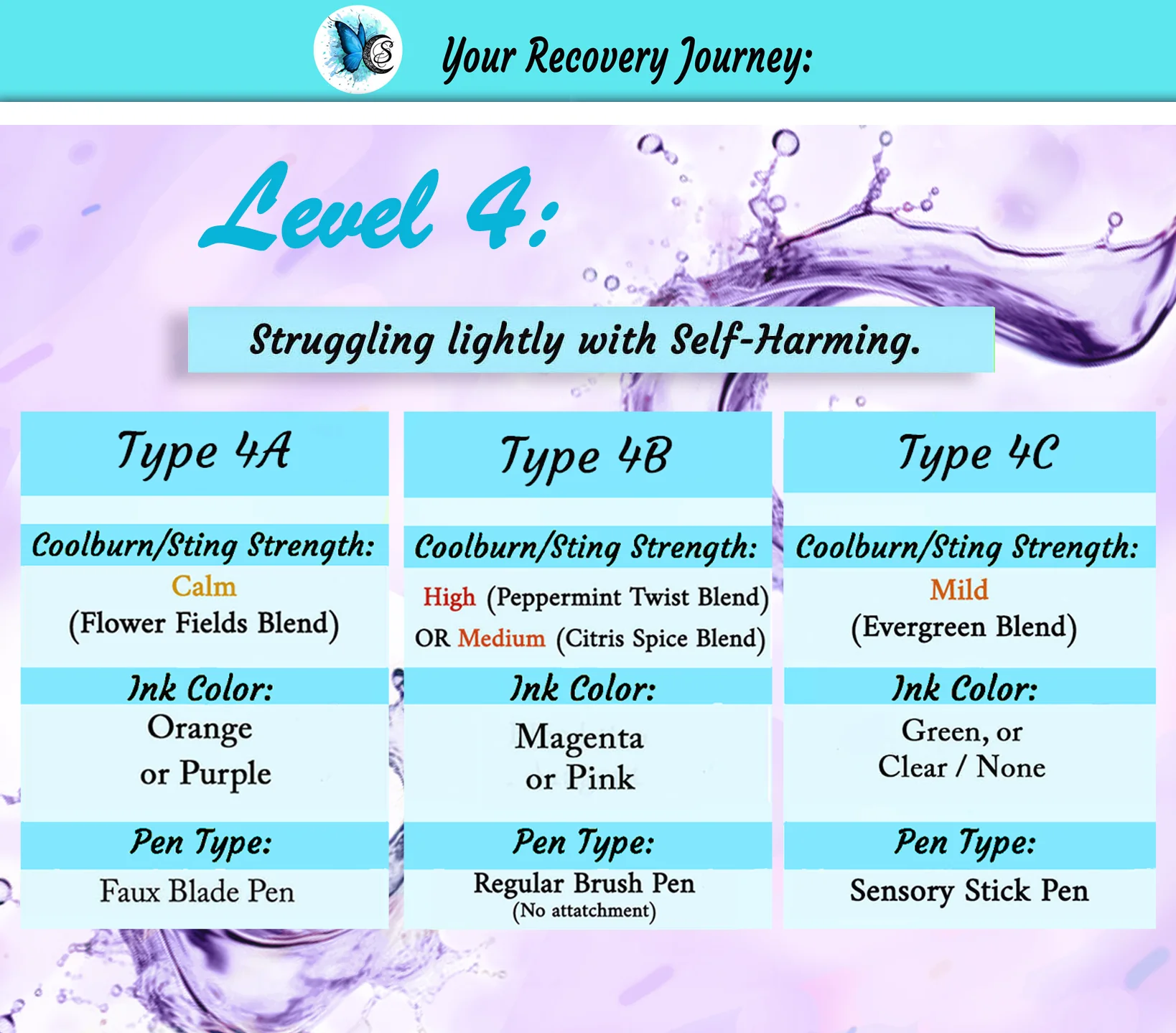 Your Recovery Journey:

Level 4:

Struggling lightly with Self-Harming.

Type 4A

Coolburn/Sting Strength:
Calm
(Flower Fields Blend)

Ink Color:
Orange
or Purple

Pen Type:
Faux Blade Pen

Type 4B

Coolburn/Sting Strength:
High (Peppermint Twist Blend)
OR Medium (Citris Spice Blend)

Ink Color:
Magenta
or Pink

Pen Type:
Regular Brush Pen
(No attatchment)

Type 4C

Coolburn/Sting Strength:
Mild
(Evergreen Blend)

Ink Color:
Green, or
Clear / None

Pen Type:
Sensory Stick Pen